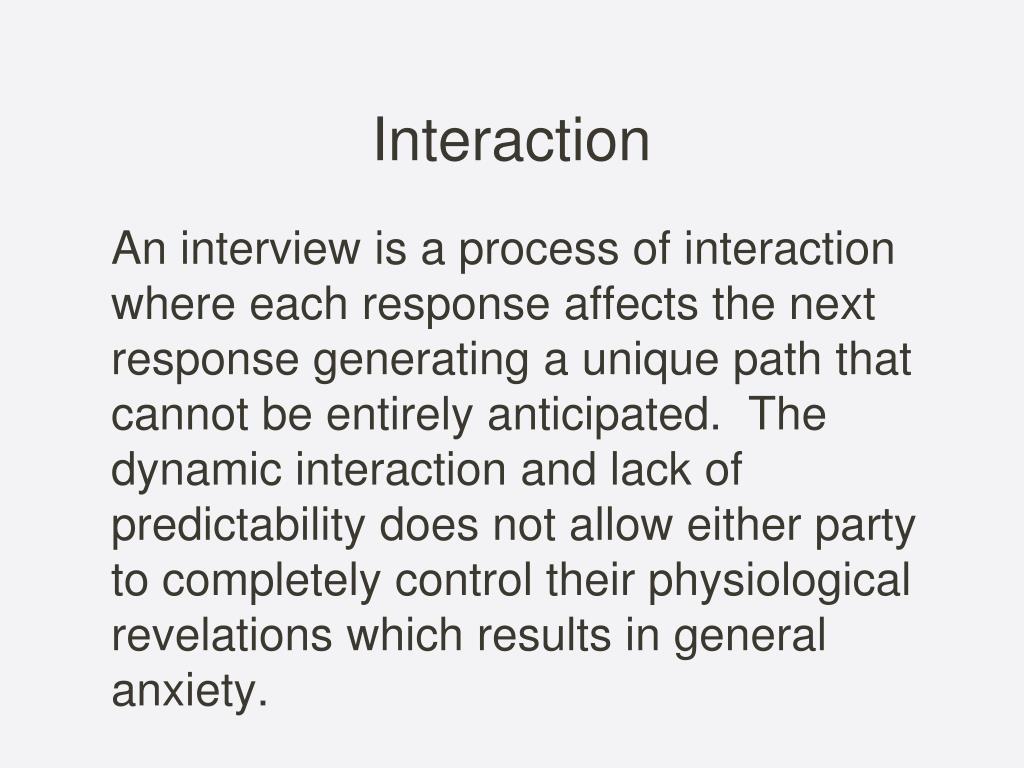 Interaction

An interview is a process of interaction where each response affects the next response generating a unique path that cannot be entirely anticipated. The dynamic interaction and lack of predictability does not allow either party to completely control their physiological revelations which results in general anxiety.